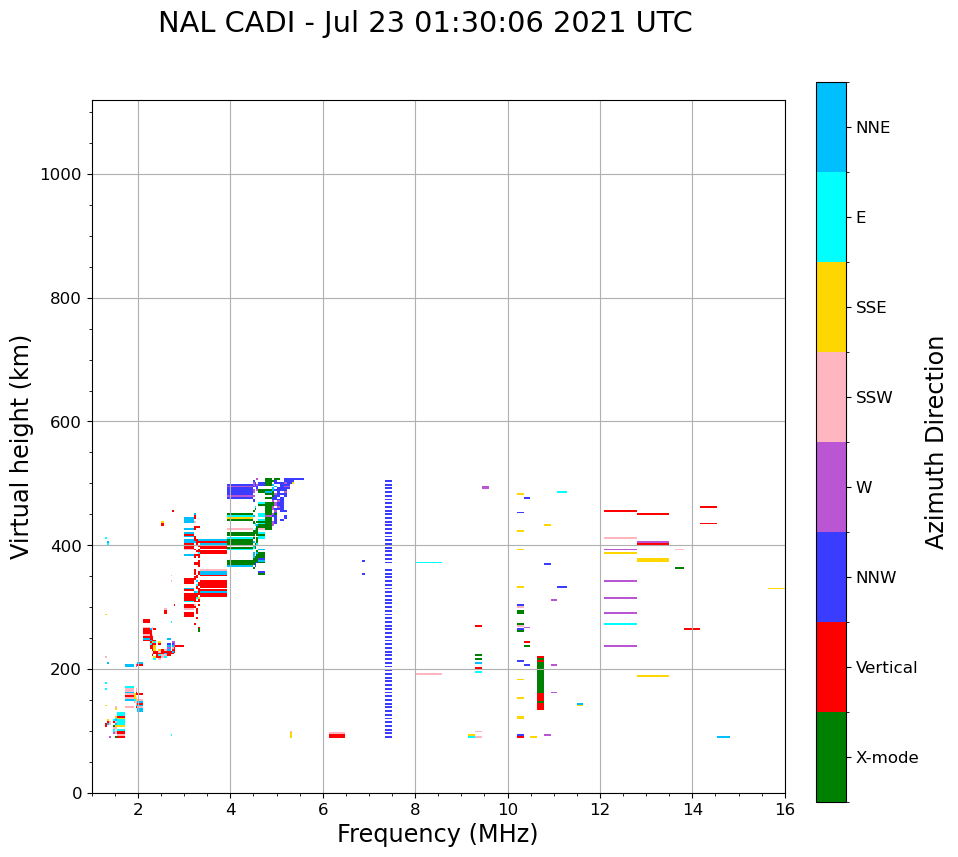 NAL CADI - Jul 23 01:30:06 2021 UTC

Virtual height (km)

1000
800
600
400
200
0

2
4
6
8
10
12
14
16

Frequency (MHz)

NNE
E
SSE
SSW
W
NNW
Vertical
X-mode

Azimuth Direction